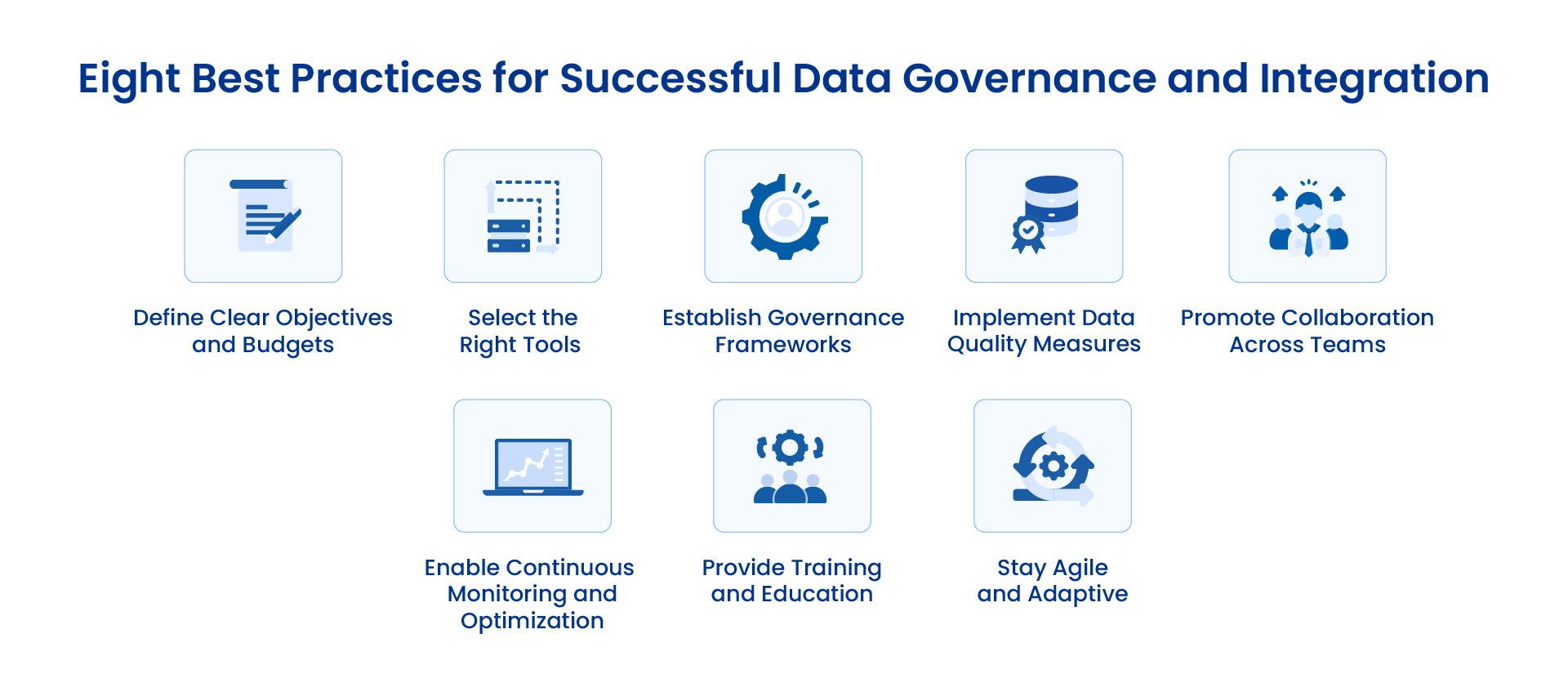 Eight Best Practices for Successful Data Governance and Integration

Define Clear Objectives and Budgets

Select the Right Tools

Establish Governance Frameworks

Implement Data Quality Measures

Promote Collaboration Across Teams

Enable Continuous Monitoring and Optimization

Provide Training and Education

Stay Agile and Adaptive